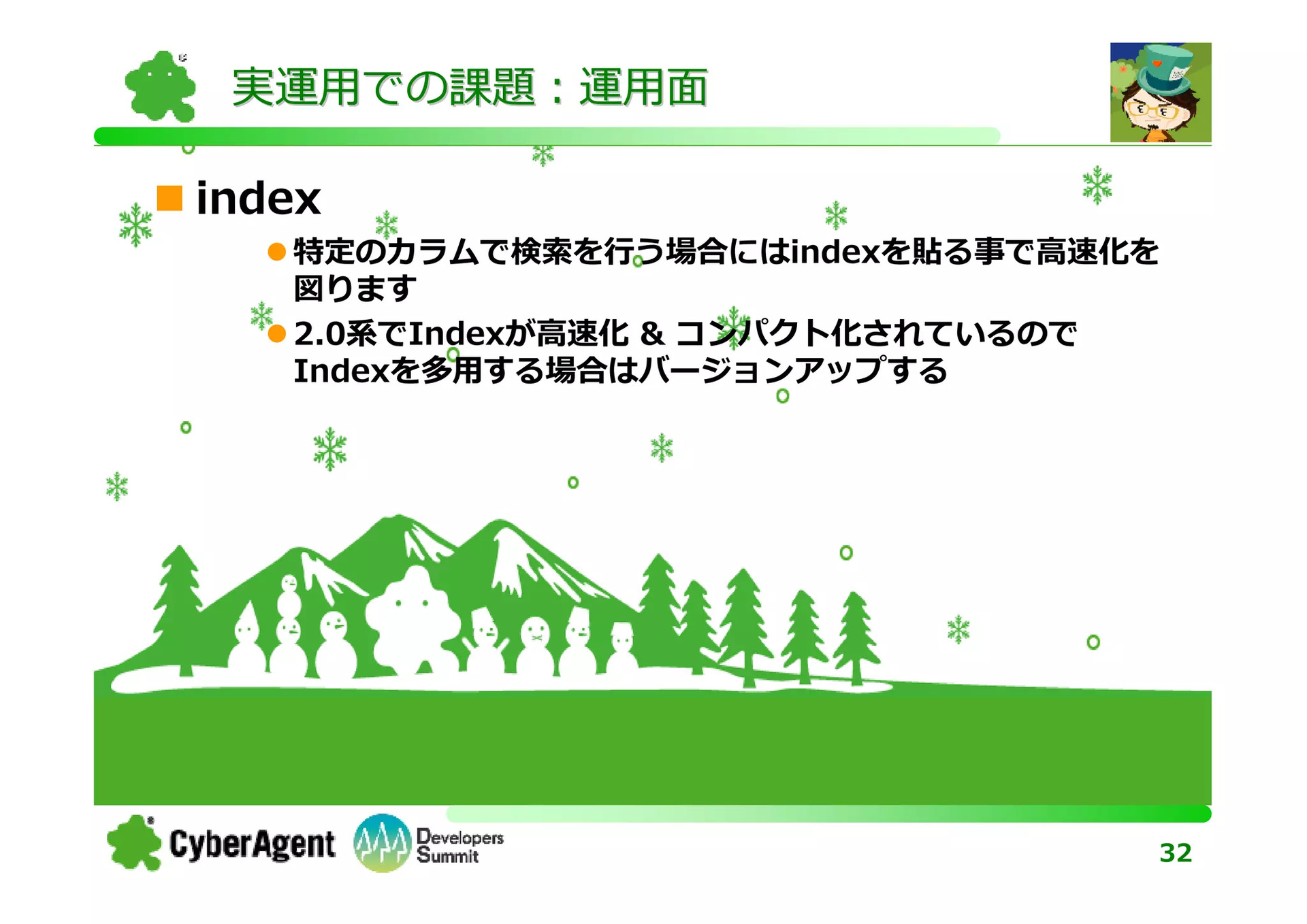 実運用での課題：運用面

index

特定のカラムで検索を行う場合にはindexを貼る事で高速化を図ります

2.0系でIndexが高速化 & コンパクト化されているのでIndexを多用する場合はバージョンアップする

CyberAgent

Developers Summit

32